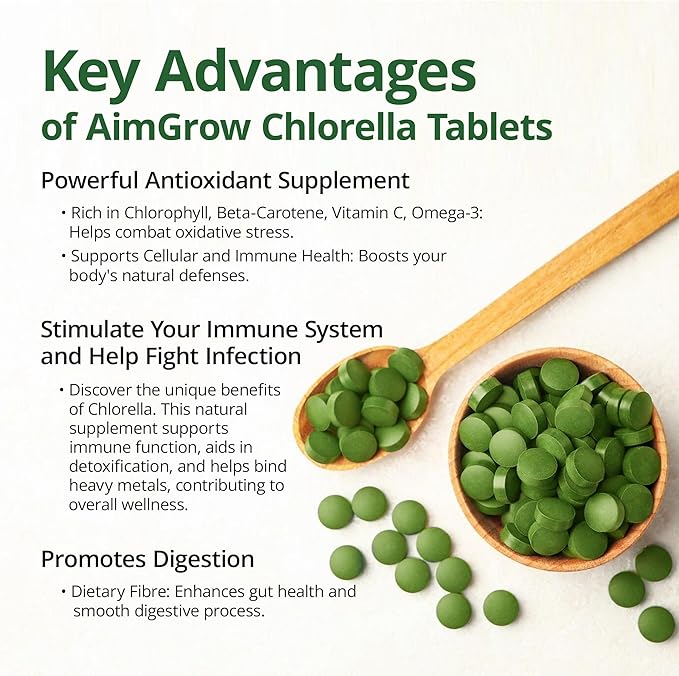 Key Advantages
of AimGrow Chlorella Tablets

Powerful Antioxidant Supplement

• Rich in Chlorophyll, Beta-Carotene, Vitamin C, Omega-3: Helps combat oxidative stress.

• Supports Cellular and Immune Health: Boosts your body's natural defenses.

Stimulate Your Immune System and Help Fight Infection

• Discover the unique benefits of Chlorella. This natural supplement supports immune function, aids in detoxification, and helps bind heavy metals, contributing to overall wellness.

Promotes Digestion

• Dietary Fibre: Enhances gut health and smooth digestive process.